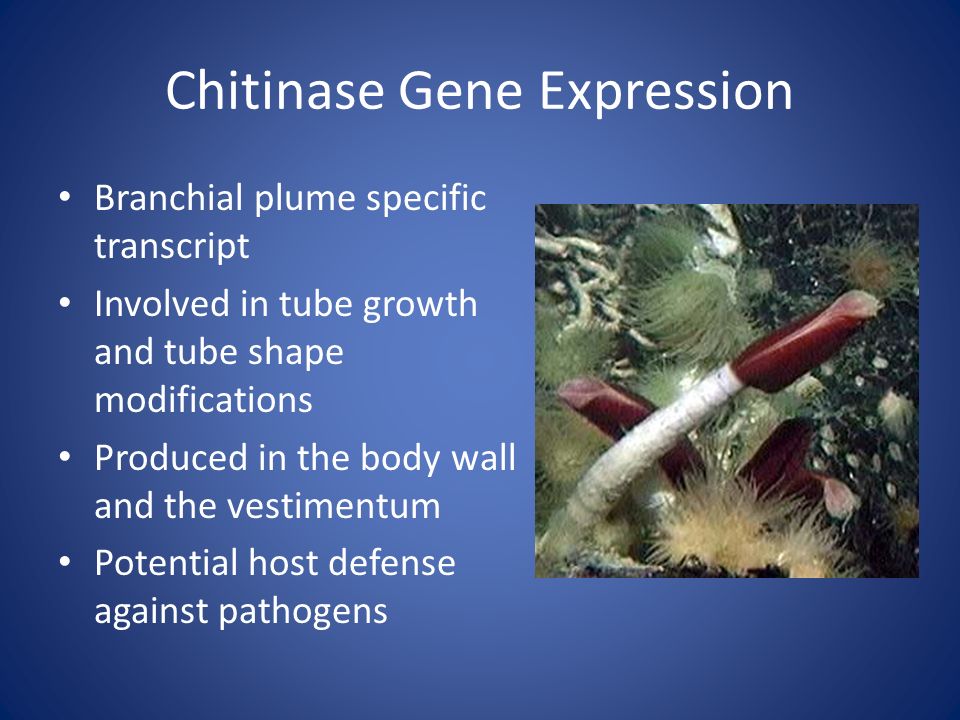 Chitinase Gene Expression

• Branchial plume specific transcript
• Involved in tube growth and tube shape modifications
• Produced in the body wall and the vestimentum
• Potential host defense against pathogens